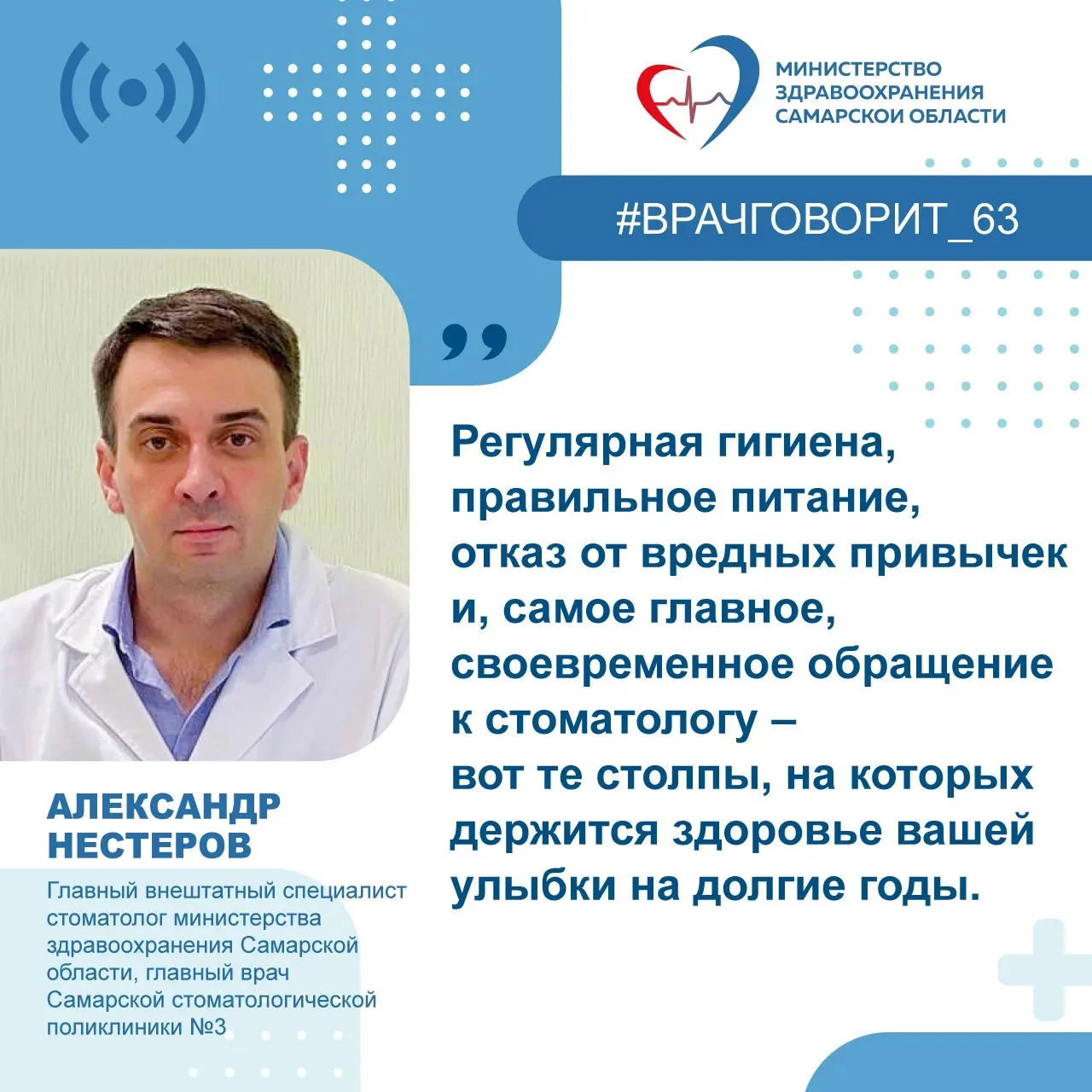 МИНИСТЕРСТВО ЗДРАВООХРАНЕНИЯ САМАРСКОЙ ОБЛАСТИ

#ВРАЧГОВОРИТ_63

Регулярная гигиена, правильное питание, отказ от вредных привычек и, самое главное, своевременное обращение к стоматологу – вот те столпы, на которых держится здоровье вашей улыбки на долгие годы.

АЛЕКСАНДР НЕСТЕРОВ

Главный внештатный специалист стоматолог министерства здравоохранения Самарской области, главный врач Самарской стоматологической поликлиники №3